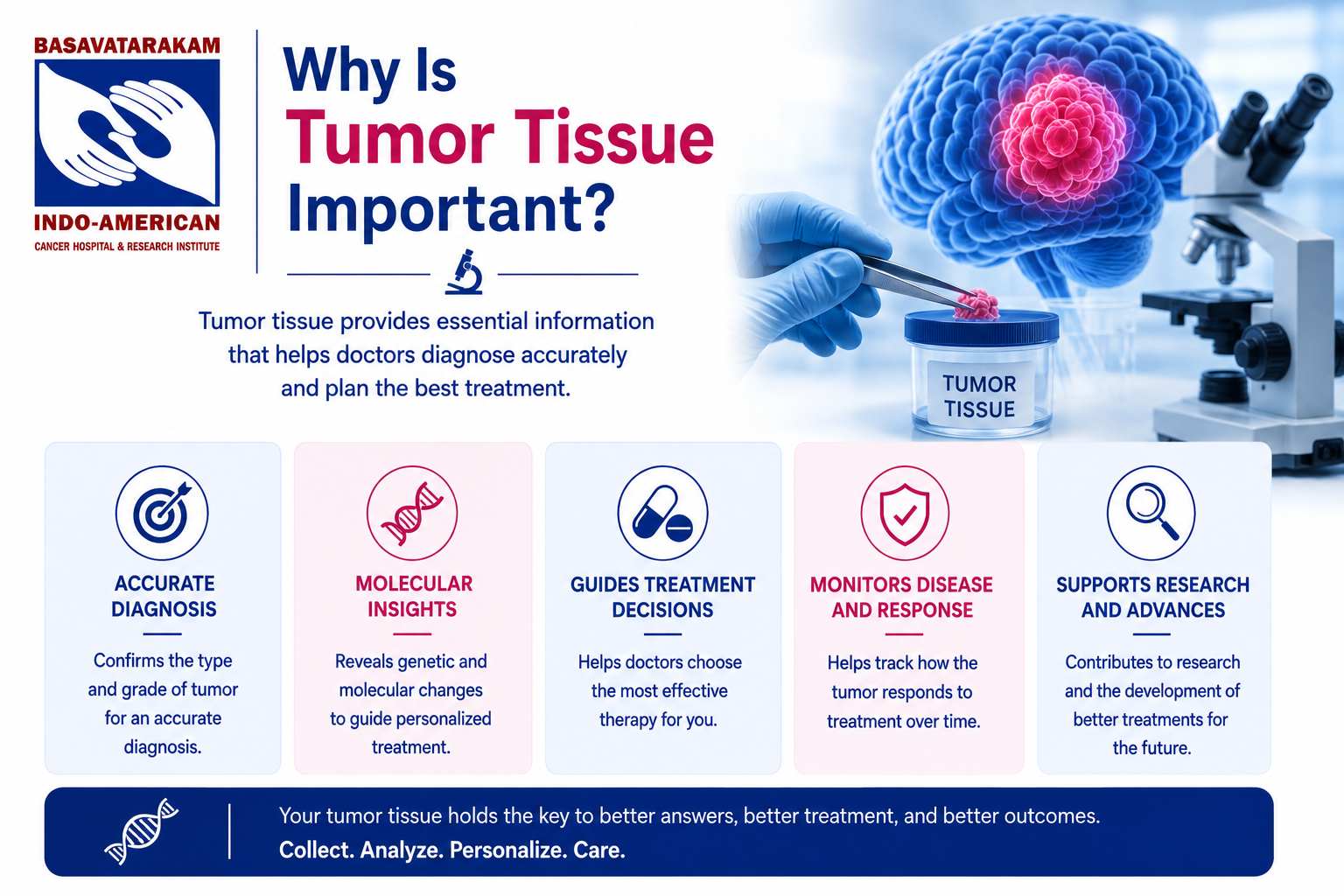 BASAVATARAKAM

INDO-AMERICAN

CANCER HOSPITAL & RESEARCH INSTITUTE

Why Is Tumor Tissue Important?

Tumor tissue provides essential information that helps doctors diagnose accurately and plan the best treatment.

TUMOR TISSUE

ACCURATE DIAGNOSIS

Confirms the type and grade of tumor for an accurate diagnosis.

MOLECULAR INSIGHTS

Reveals genetic and molecular changes to guide personalized treatment.

GUIDES TREATMENT DECISIONS

Helps doctors choose the most effective therapy for you.

MONITORS DISEASE AND RESPONSE

Helps track how the tumor responds to treatment over time.

SUPPORTS RESEARCH AND ADVANCES

Contributes to research and the development of better treatments for the future.

Your tumor tissue holds the key to better answers, better treatment, and better outcomes.

Collect. Analyze. Personalize. Care.